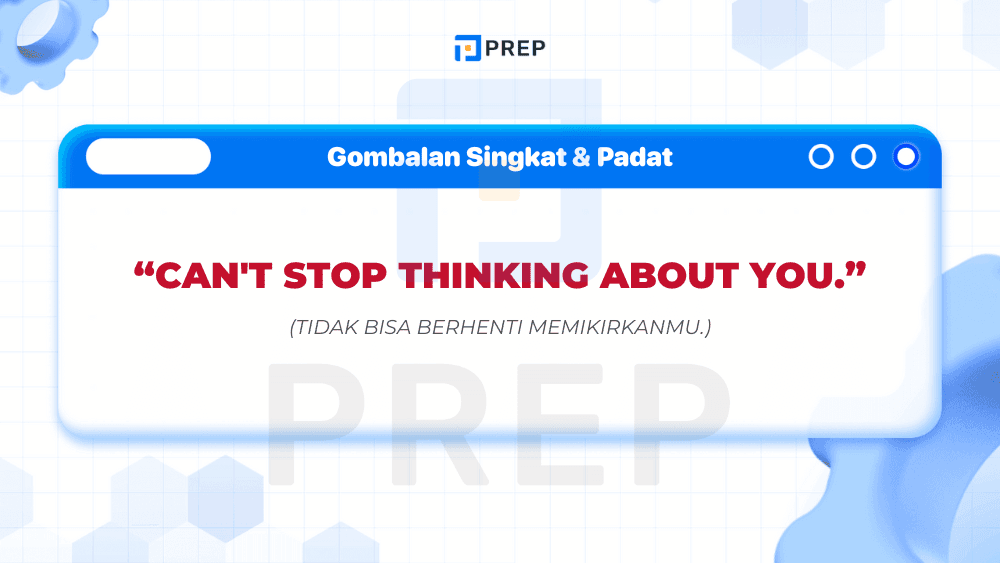 PREP

Gombalan Singkat & Padat

“CAN'T STOP THINKING ABOUT YOU.”

(TIDAK BISA BERHENTI MEMIKIRKANMU.)

PREP